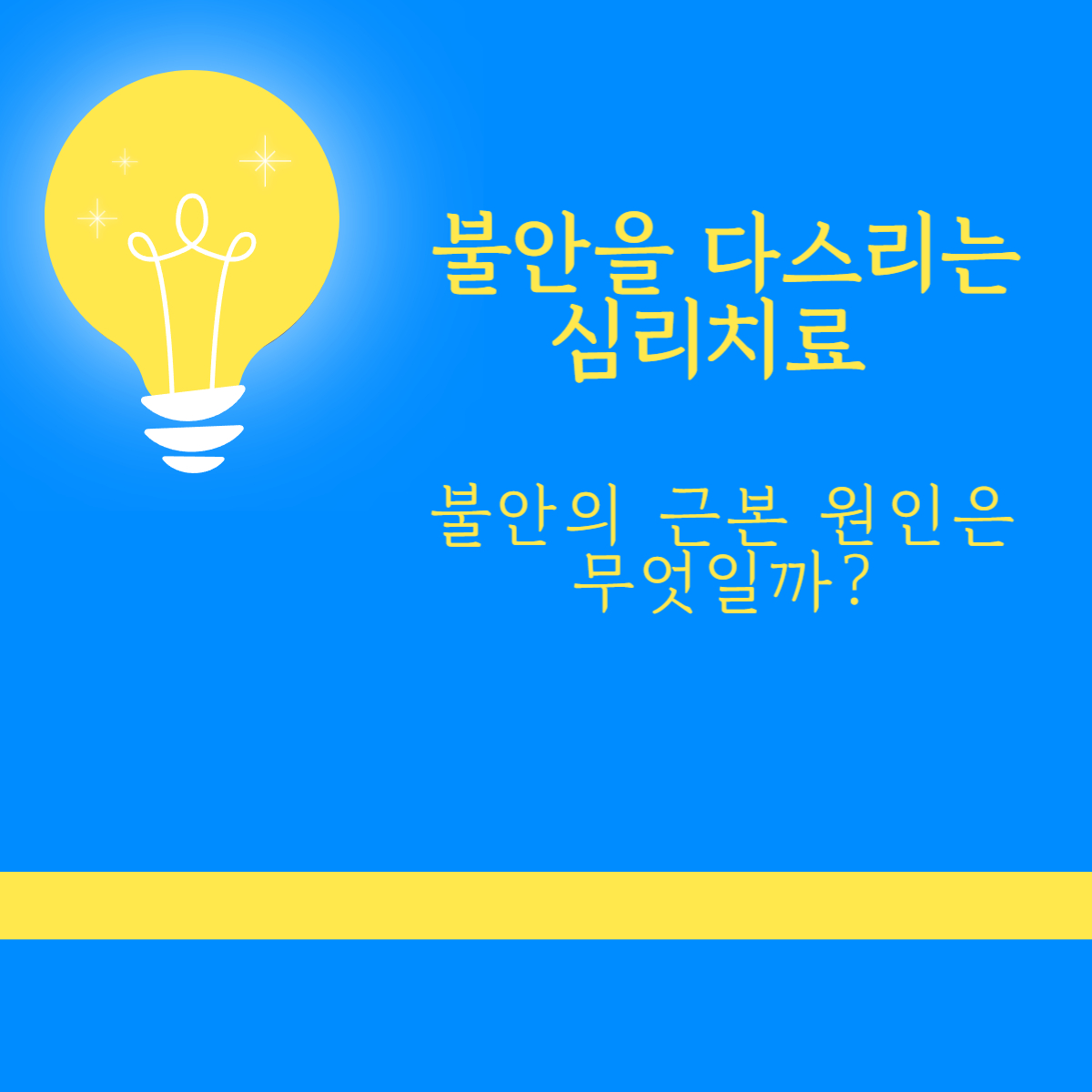 불안을 다스리는 심리치료

불안의 근본 원인은 무엇일까?